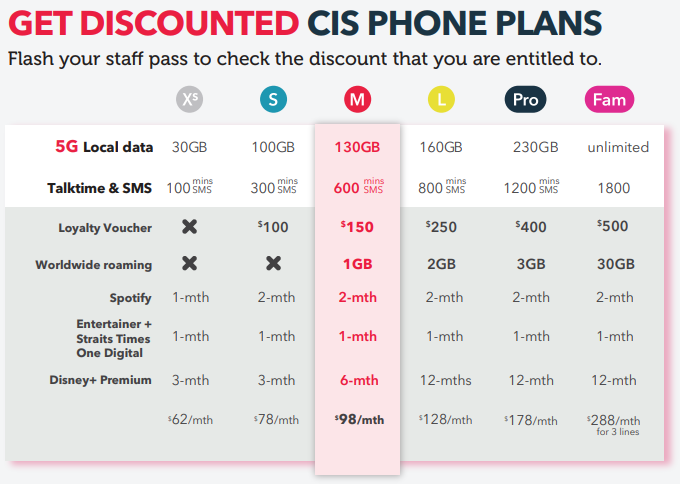 GET DISCOUNTED CIS PHONE PLANS

Flash your staff pass to check the discount that you are entitled to.

| | XS | S | M | L | Pro | Fam |
|---|---|---|---|---|---|---|
| 5G Local data | 30GB | 100GB | 130GB | 160GB | 230GB | unlimited |
| Talktime & SMS | 100 mins SMS | 300 mins SMS | 600 mins SMS | 800 mins SMS | 1200 mins SMS | 1800 |
| Loyalty Voucher | ✖ | $100 | $150 | $250 | $400 | $500 |
| Worldwide roaming | ✖ | ✖ | 1GB | 2GB | 3GB | 30GB |
| Spotify | 1-mth | 2-mth | 2-mth | 2-mth | 2-mth | 2-mth |
| Entertainer + Straits Times One Digital | 1-mth | 1-mth | 1-mth | 1-mth | 1-mth | 1-mth |
| Disney+ Premium | 3-mth | 3-mth | 6-mth | 12-mths | 12-mth | 12-mth |
| | $62/mth | $78/mth | $98/mth | $128/mth | $178/mth | $288/mth for 3 lines |